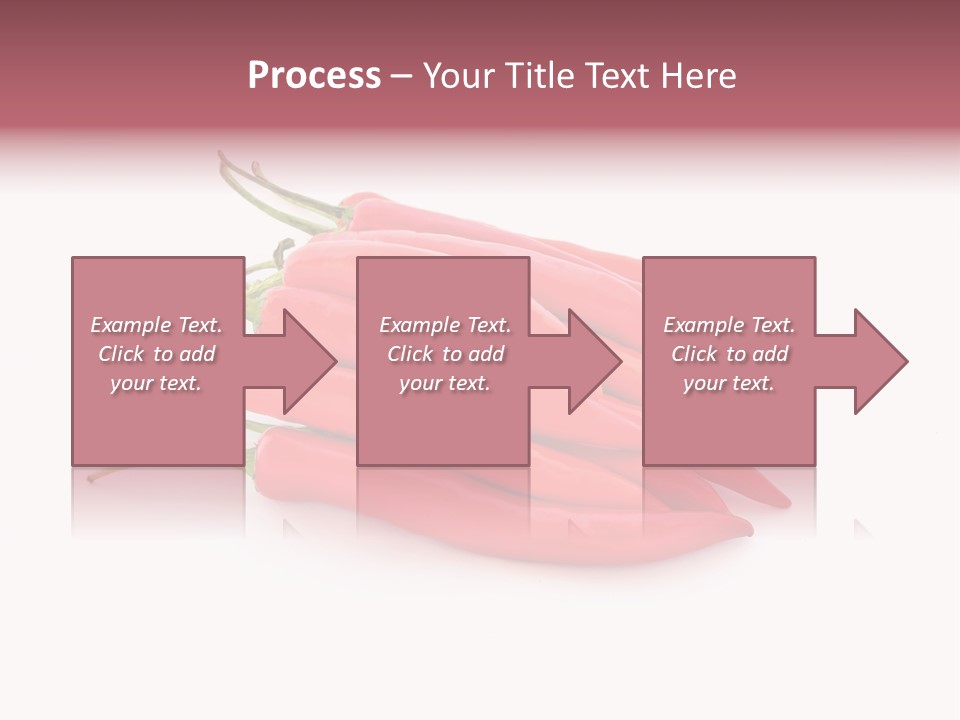 Process – Your Title Text Here

Example Text. Click to add your text.

Example Text. Click to add your text.

Example Text. Click to add your text.